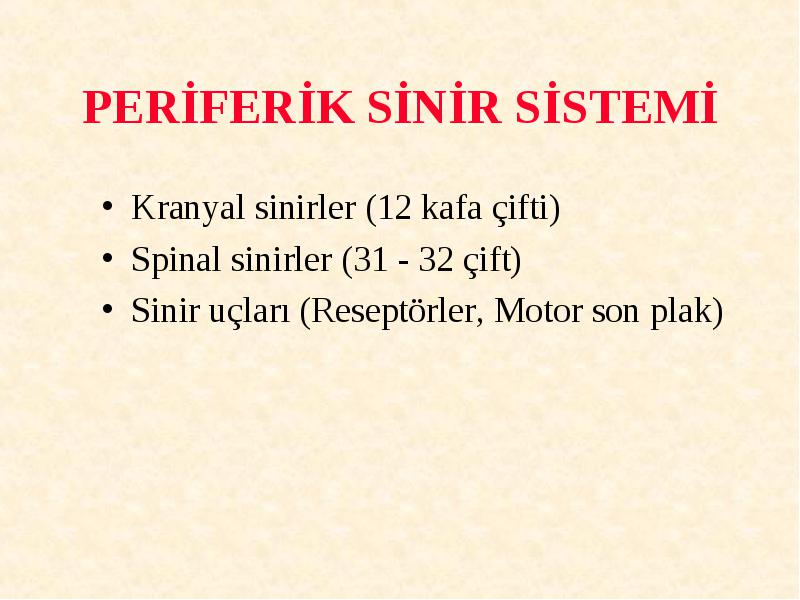 PERİFERİK SİNİR SİSTEMİ

• Kranyal sinirler (12 kafa çifti)
• Spinal sinirler (31 - 32 çift)
• Sinir uçları (Reseptörler, Motor son plak)